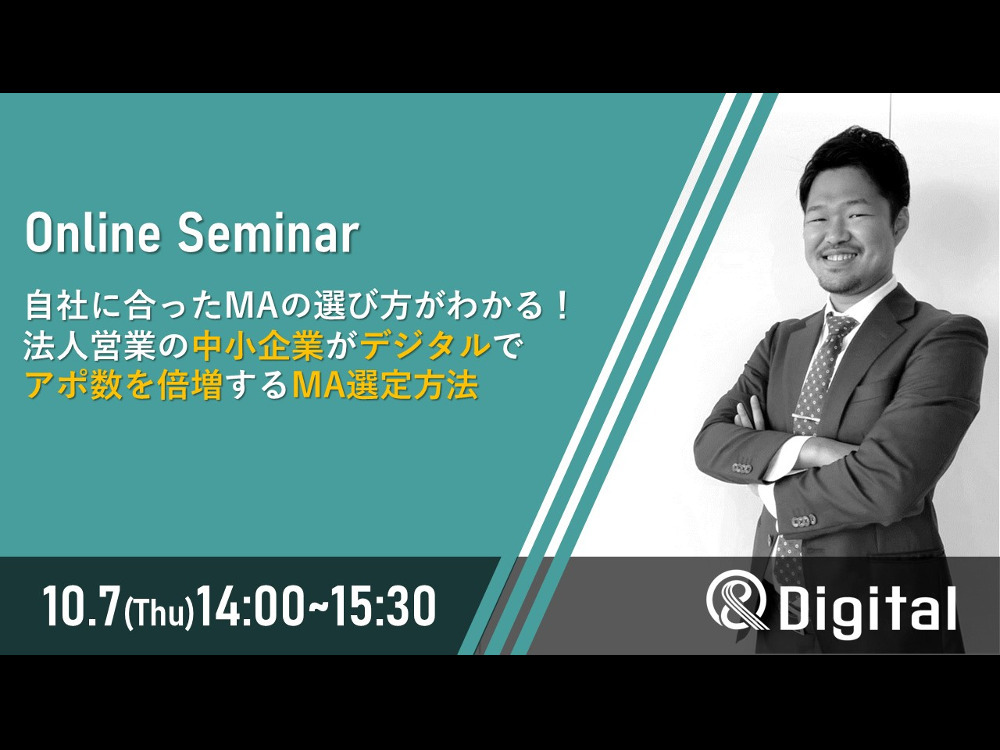 Online Seminar

自社に合ったMAの選び方がわかる！
法人営業の中小企業がデジタルで
アポ数を倍増するMA選定方法

10.7(Thu)14:00~15:30

&Digital